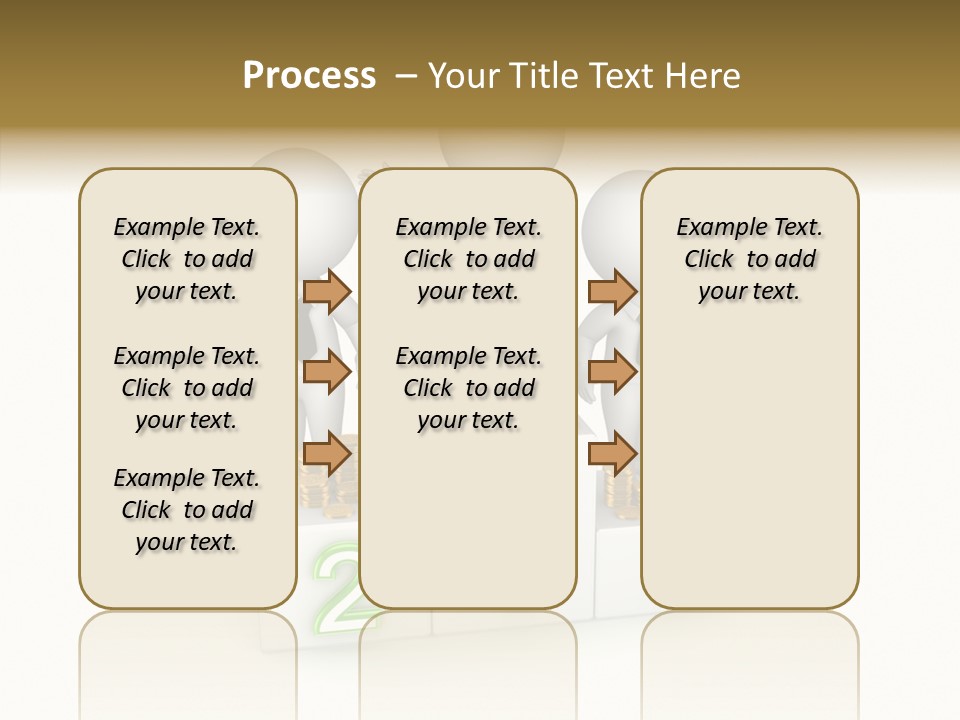 Process – Your Title Text Here

Example Text. Click to add your text.

Example Text. Click to add your text.

Example Text. Click to add your text.

Example Text. Click to add your text.

Example Text. Click to add your text.

Example Text. Click to add your text.

2